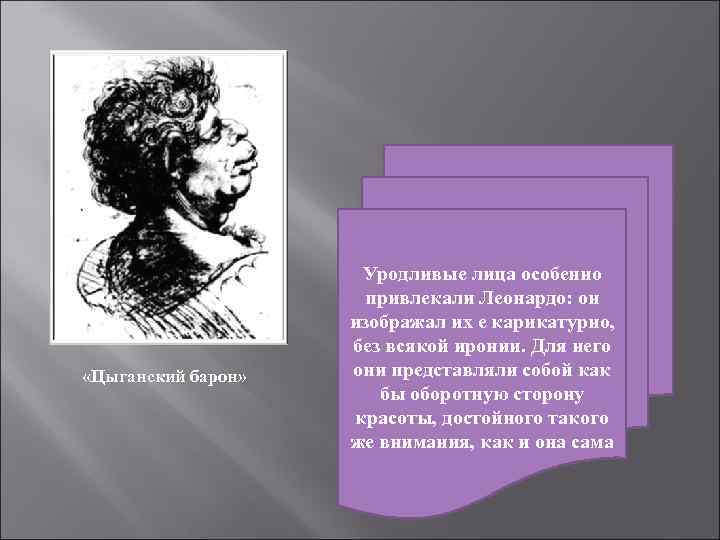 «Цыганский барон»

Уродливые лица особенно привлекали Леонардо: он изображал их с карикатурно, без всякой иронии. Для него они представляли собой как бы оборотную сторону красоты, достойного такого же внимания, как и она сама